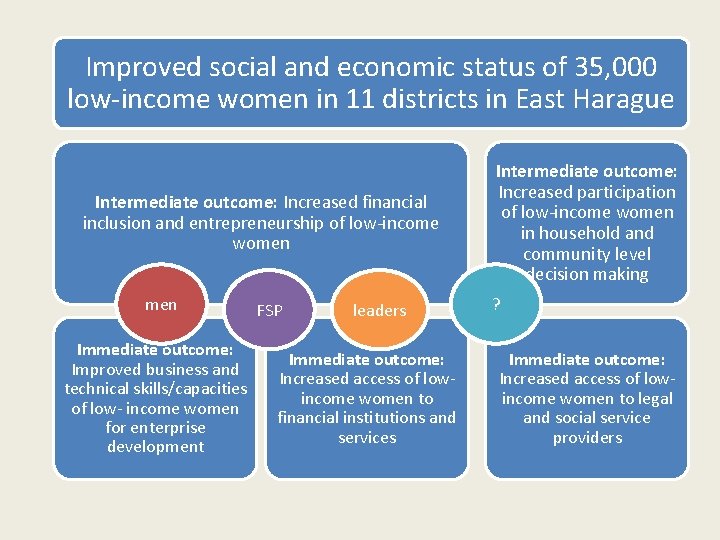 Improved social and economic status of 35,000 low-income women in 11 districts in East Harague

Intermediate outcome: Increased financial inclusion and entrepreneurship of low-income women

Intermediate outcome: Increased participation of low-income women in household and community level decision making

men

FSP

leaders

?

Immediate outcome: Improved business and technical skills/capacities of low- income women for enterprise development

Immediate outcome: Increased access of low-income women to financial institutions and services

Immediate outcome: Increased access of low-income women to legal and social service providers